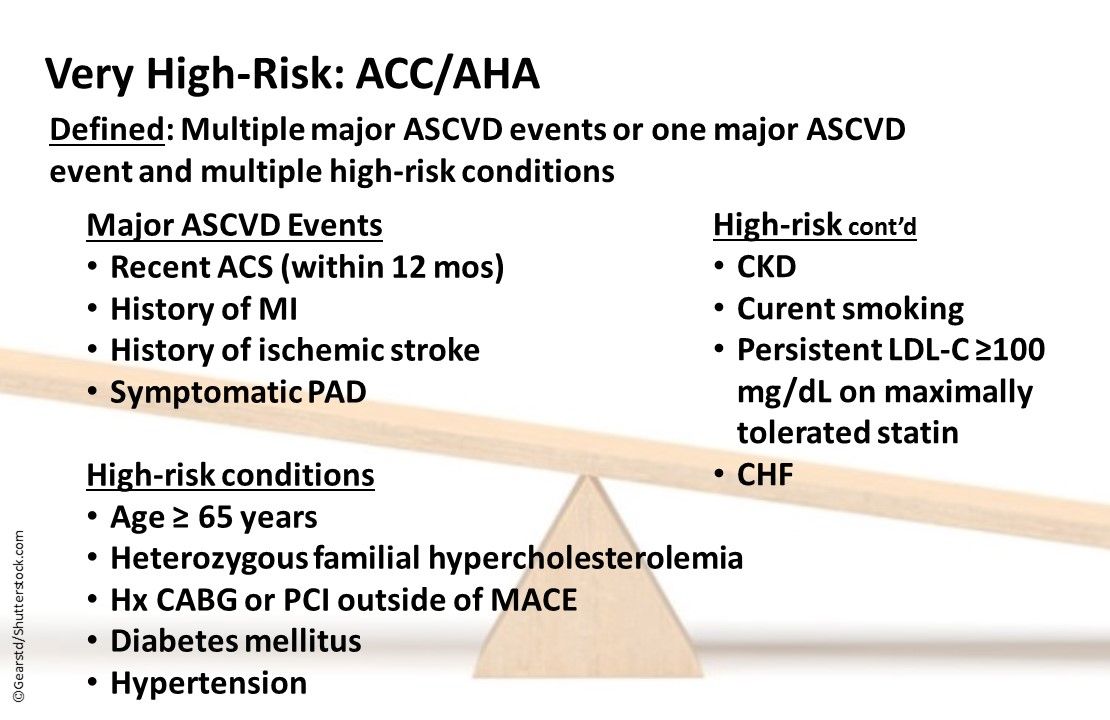 Very High-Risk: ACC/AHA

Defined: Multiple major ASCVD events or one major ASCVD event and multiple high-risk conditions

Major ASCVD Events
• Recent ACS (within 12 mos)
• History of MI
• History of ischemic stroke
• Symptomatic PAD

High-risk conditions
• Age ≥ 65 years
• Heterozygous familial hypercholesterolemia
• Hx CABG or PCI outside of MACE
• Diabetes mellitus
• Hypertension

High-risk cont'd
• CKD
• Curent smoking
• Persistent LDL-C ≥100 mg/dL on maximally tolerated statin
• CHF

©Gearstd/Shutterstock.com